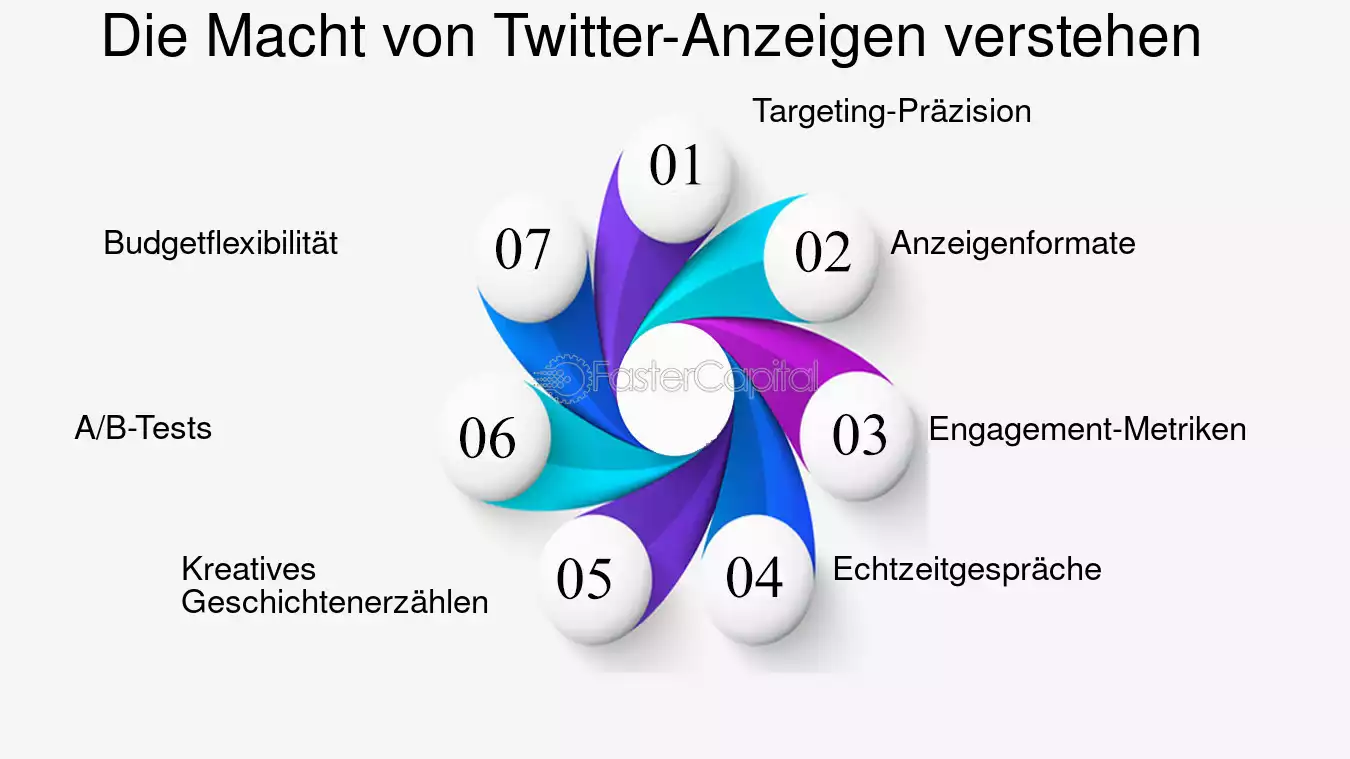 Die Macht von Twitter-Anzeigen verstehen

01
Targeting-Präzision

02
Anzeigenformate

03
Engagement-Metriken

04
Echtzeitgespräche

05
Kreatives Geschichtenerzählen

06
A/B-Tests

07
Budgetflexibilität

FasterCapital